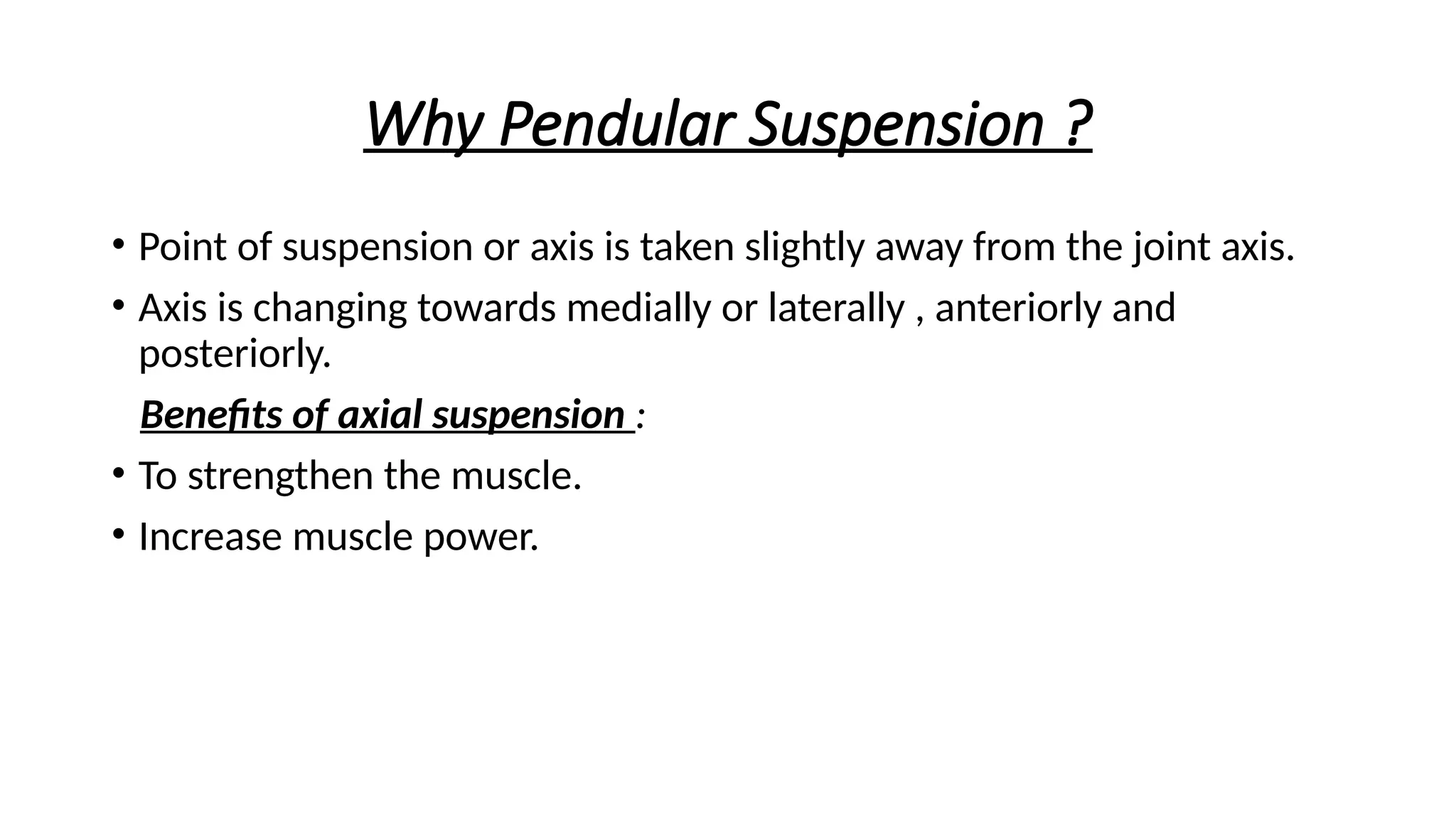 Why Pendular Suspension ?

• Point of suspension or axis is taken slightly away from the joint axis.

• Axis is changing towards medially or laterally , anteriorly and posteriorly.

Benefits of axial suspension :

• To strengthen the muscle.

• Increase muscle power.